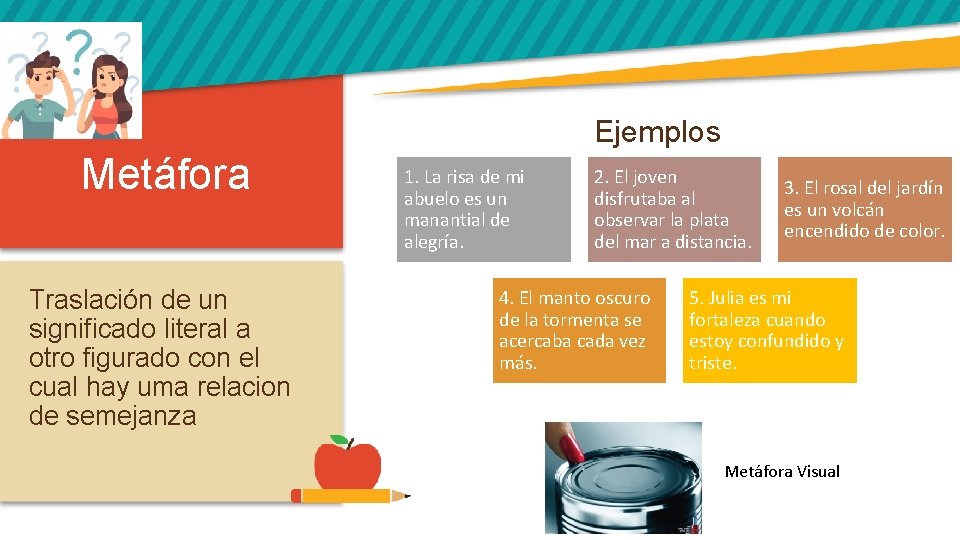 Metáfora

Traslación de un significado literal a otro figurado con el cual hay uma relacion de semejanza

Ejemplos

1. La risa de mi abuelo es un manantial de alegría.

2. El joven disfrutaba al observar la plata del mar a distancia.

3. El rosal del jardín es un volcán encendido de color.

4. El manto oscuro de la tormenta se acercaba cada vez más.

5. Julia es mi fortaleza cuando estoy confundido y triste.

Metáfora Visual